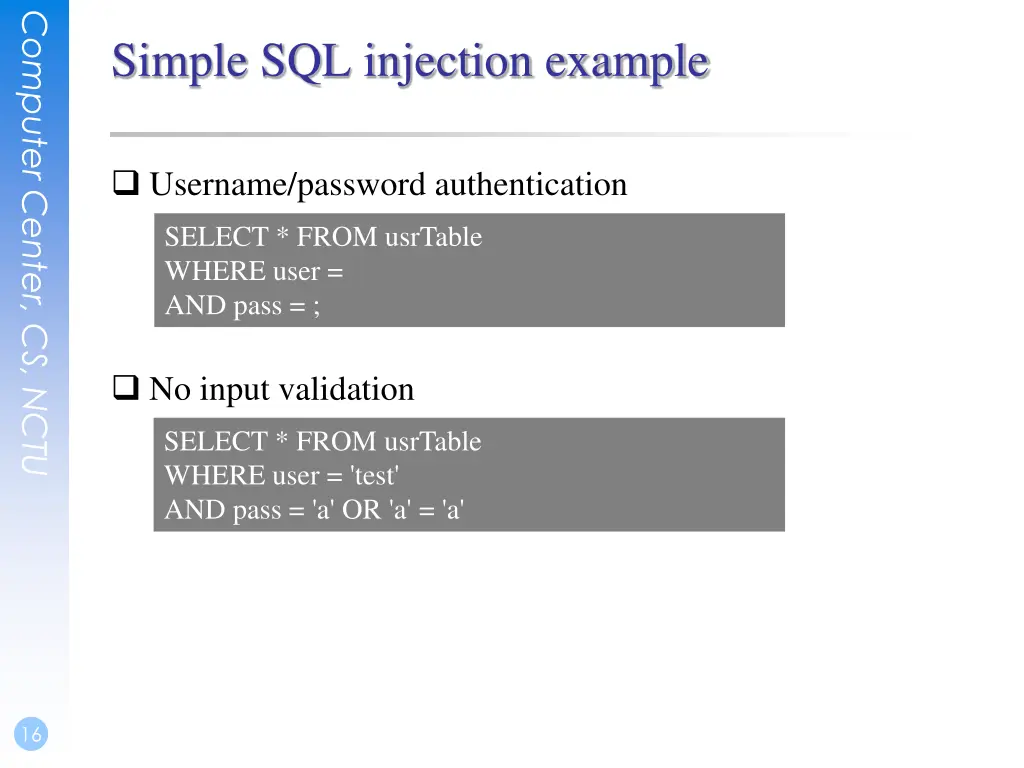 Computer Center, CS, NCTU

Simple SQL injection example

❑ Username/password authentication

SELECT * FROM usrTable
WHERE user =
AND pass = ;

❑ No input validation

SELECT * FROM usrTable
WHERE user = 'test'
AND pass = 'a' OR 'a' = 'a'

16